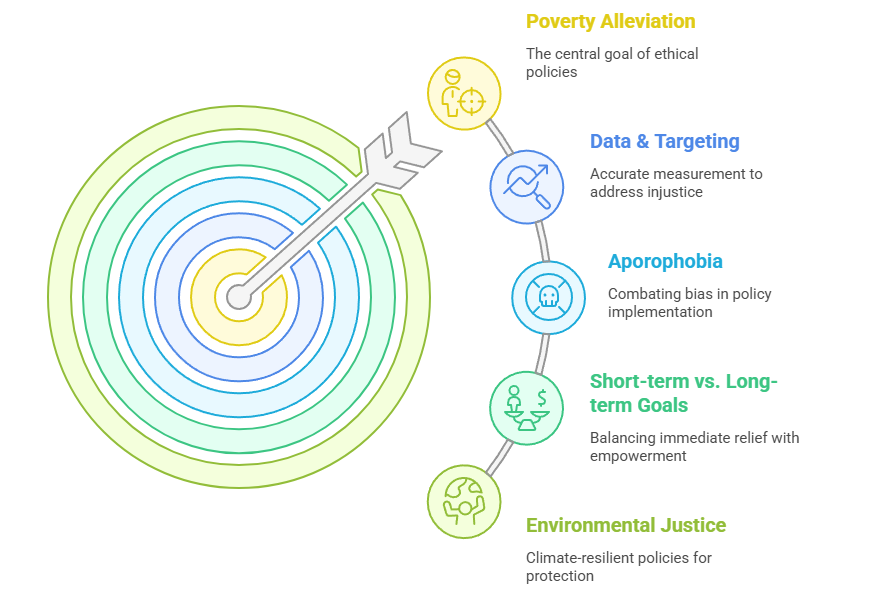 Poverty Alleviation

The central goal of ethical policies

Data & Targeting

Accurate measurement to address injustice

Aporophobia

Combating bias in policy implementation

Short-term vs. Long-term Goals

Balancing immediate relief with empowerment

Environmental Justice

Climate-resilient policies for protection